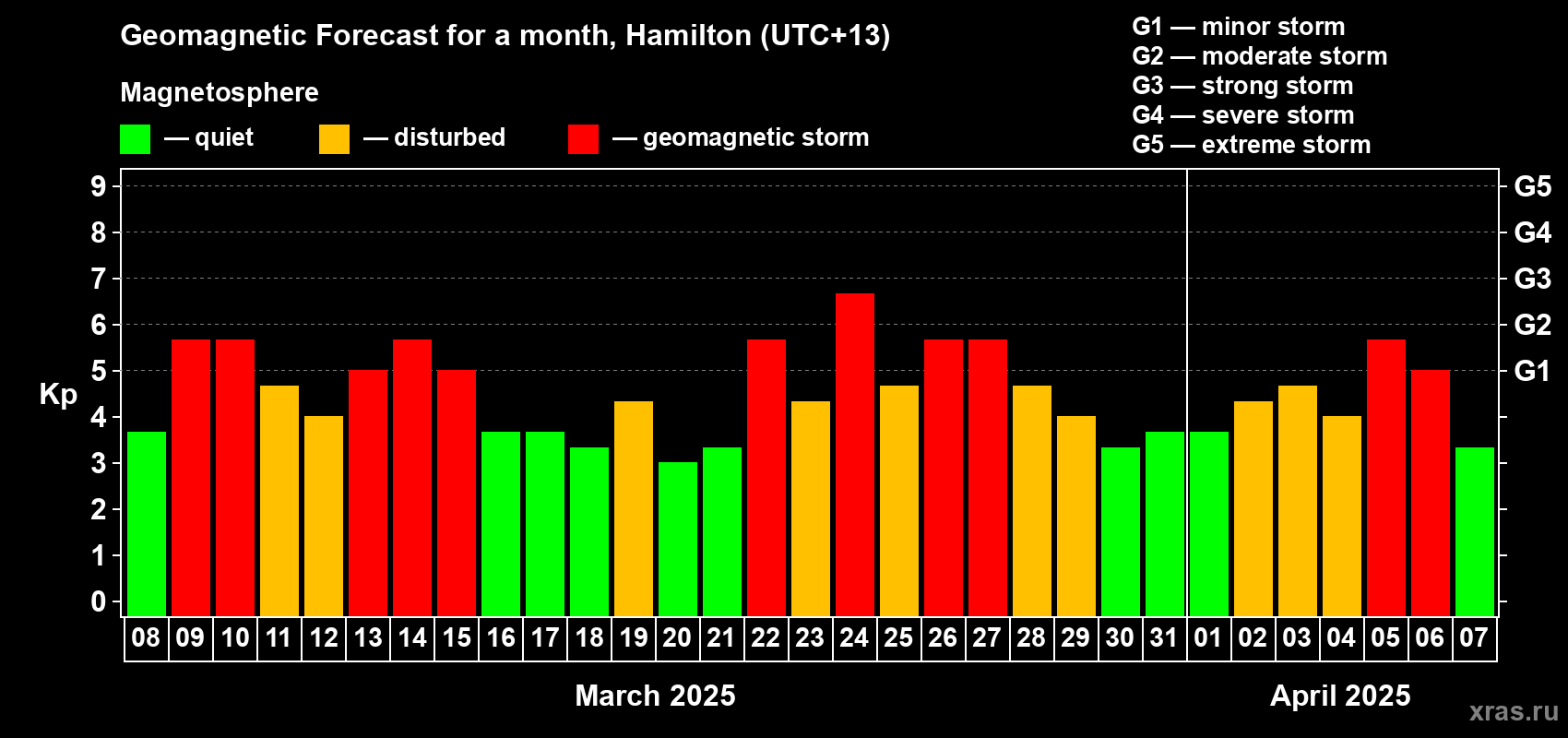 Geomagnetic Forecast for a month, Hamilton (UTC+13)

Magnetosphere

— quiet — disturbed — geomagnetic storm

G1 — minor storm
G2 — moderate storm
G3 — strong storm
G4 — severe storm
G5 — extreme storm

Kp

9
8
7
6
5
4
3
2
1
0

G5
G4
G3
G2
G1

08 09 10 11 12 13 14 15 16 17 18 19 20 21 22 23 24 25 26 27 28 29 30 31 01 02 03 04 05 06 07

March 2025

April 2025

xras.ru